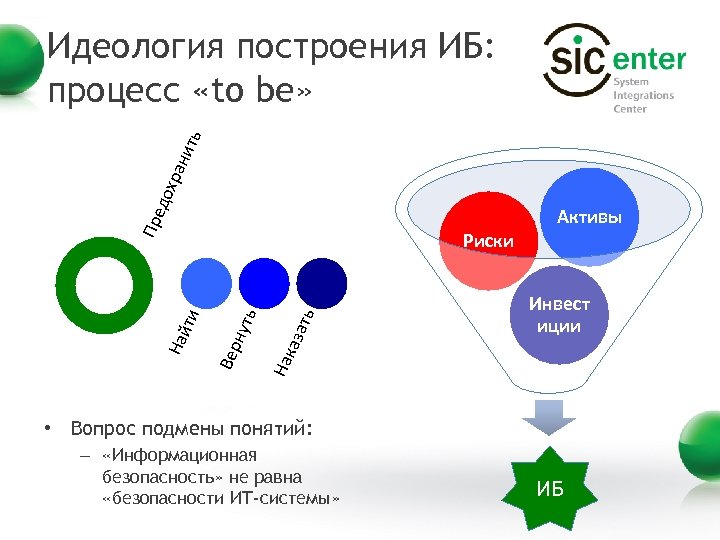 Идеология построения ИБ: процесс «to be»

SIC enter
System Integrations Center

Предохранить

Найти

Вернуть

Наказать

Риски

Активы

Инвест иции

ИБ

• Вопрос подмены понятий:
– «Информационная безопасность» не равна «безопасности ИТ-системы»